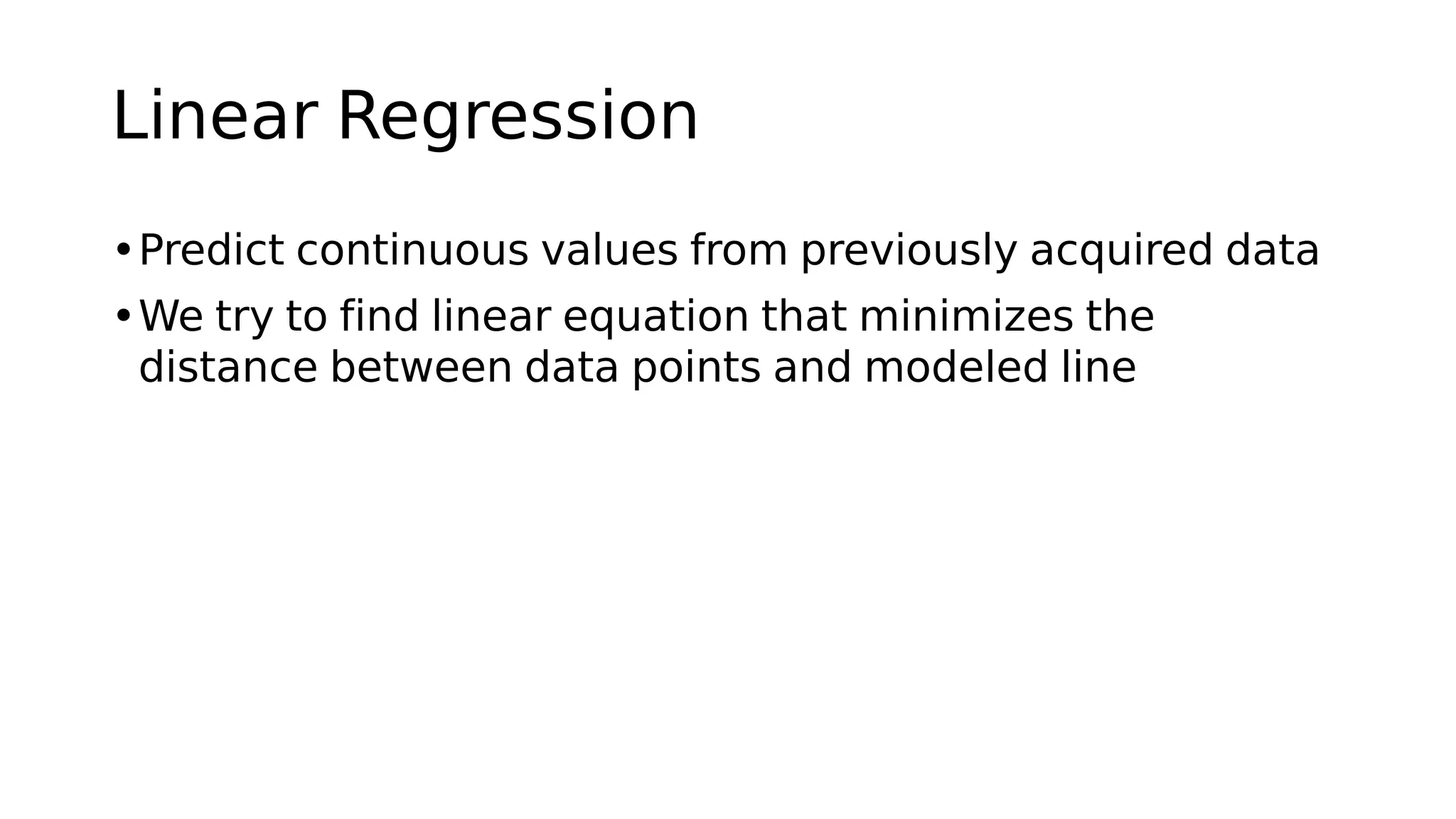 Linear Regression

• Predict continuous values from previously acquired data

• We try to find linear equation that minimizes the distance between data points and modeled line